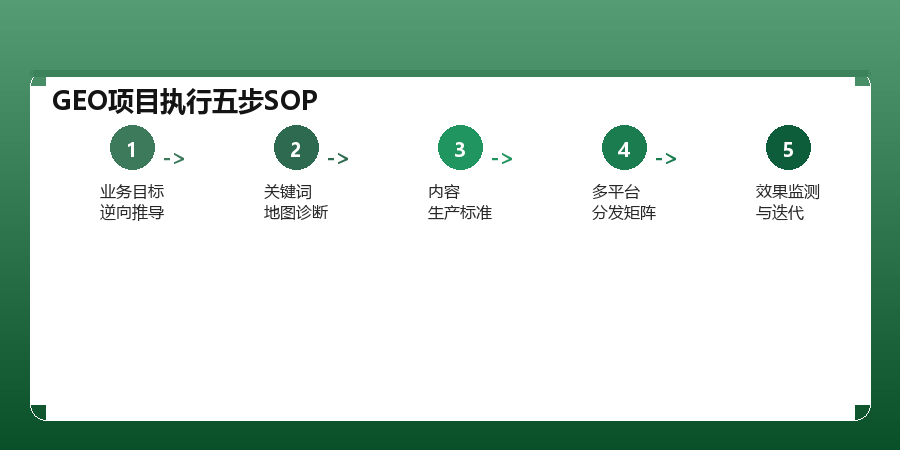 GEO项目执行五步SOP

1 ->
业务目标
逆向推导

2 ->
关键词
地图诊断

3 ->
内容
生产标准

4 ->
多平台
分发矩阵

5
效果监测
与迭代